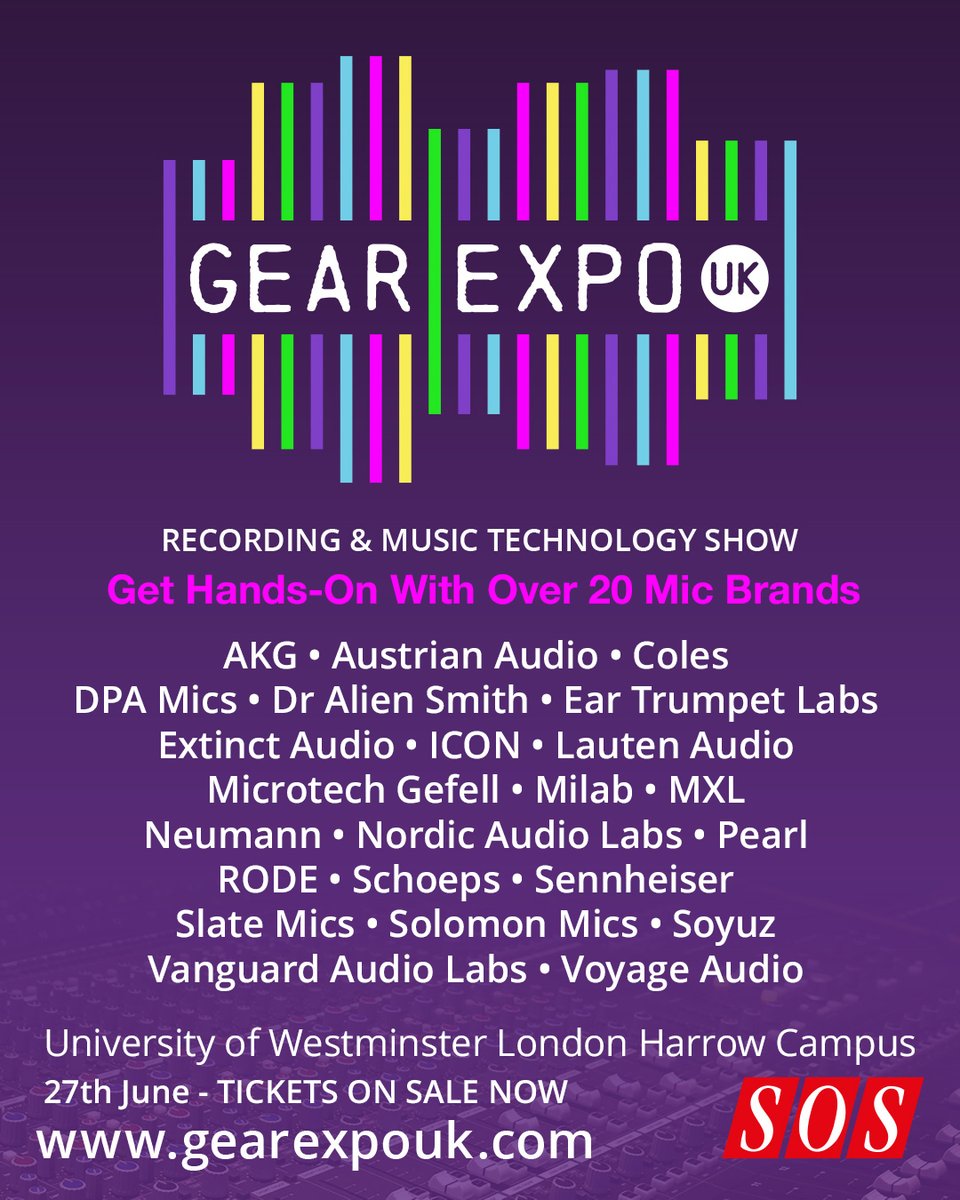 GEAR EXPO UK

RECORDING & MUSIC TECHNOLOGY SHOW

Get Hands-On With Over 20 Mic Brands

AKG • Austrian Audio • Coles
DPA Mics • Dr Alien Smith • Ear Trumpet Labs
Extinct Audio • ICON • Lauten Audio
Microtech Gefell • Milab • MXL
Neumann • Nordic Audio Labs • Pearl
RODE • Schoeps • Sennheiser
Slate Mics • Solomon Mics • Soyuz
Vanguard Audio Labs • Voyage Audio

University of Westminster London Harrow Campus
27th June - TICKETS ON SALE NOW
www.gearexpouk.com

SOS